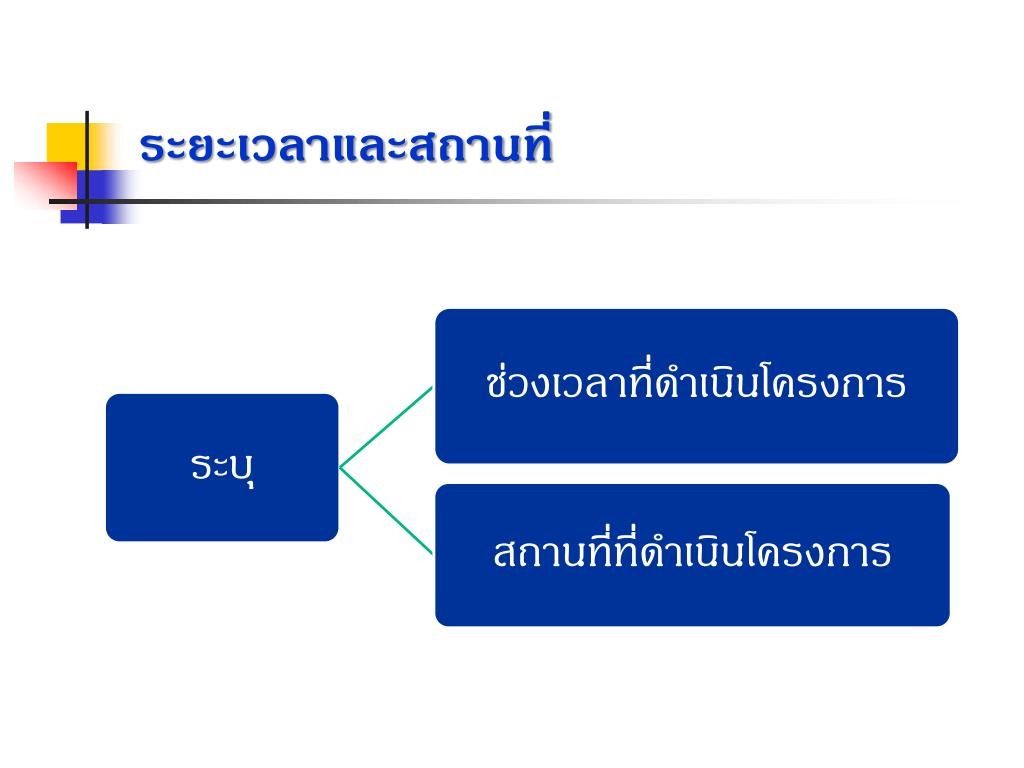 ระยะเวลาและสถานที่

ระบุ

ช่วงเวลาที่ดำเนินโครงการ

สถานที่ที่ดำเนินโครงการ